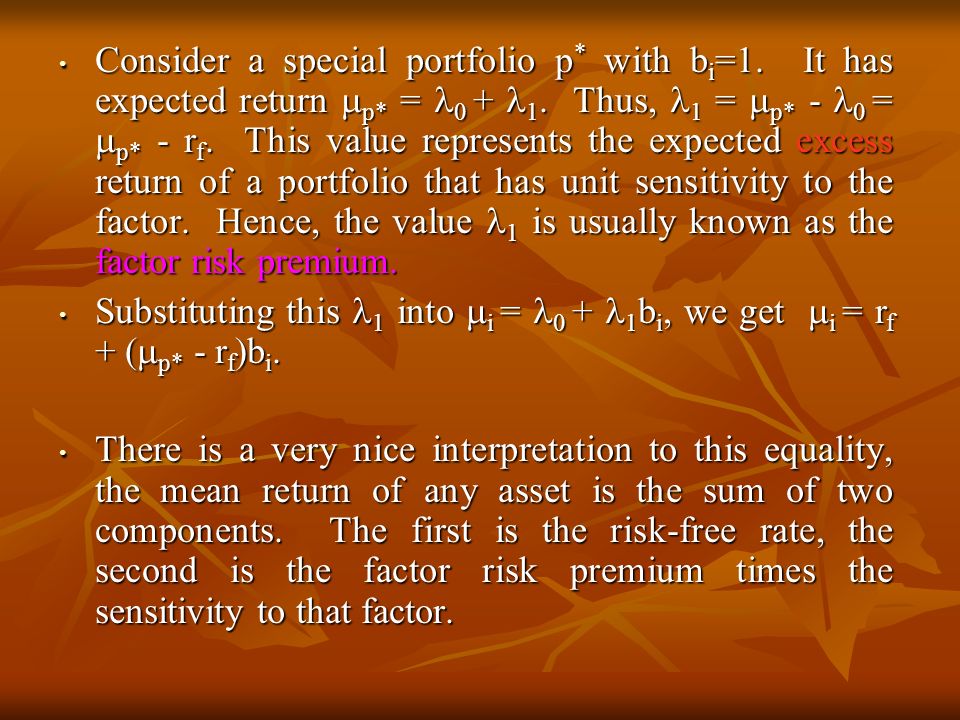 • Consider a special portfolio $p^*$ with $b_i=1$. It has expected return $\mu_{p*} = \lambda_0 + \lambda_1$. Thus, $\lambda_1 = \mu_{p*} - \lambda_0 = \mu_{p*} - r_f$. This value represents the expected excess return of a portfolio that has unit sensitivity to the factor. Hence, the value $\lambda_1$ is usually known as the factor risk premium.

• Substituting this $\lambda_1$ into $\mu_i = \lambda_0 + \lambda_1 b_i$, we get $\mu_i = r_f + (\mu_{p*} - r_f)b_i$.

• There is a very nice interpretation to this equality, the mean return of any asset is the sum of two components. The first is the risk-free rate, the second is the factor risk premium times the sensitivity to that factor.